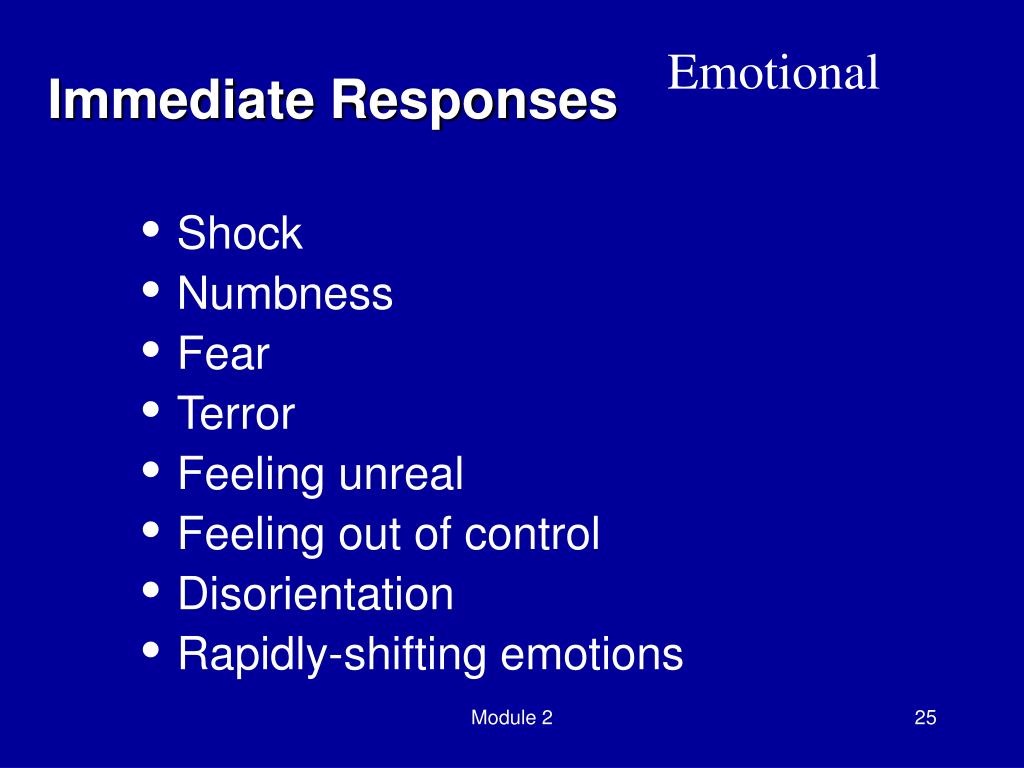 Immediate Responses

Emotional

• Shock
• Numbness
• Fear
• Terror
• Feeling unreal
• Feeling out of control
• Disorientation
• Rapidly-shifting emotions

Module 2

25